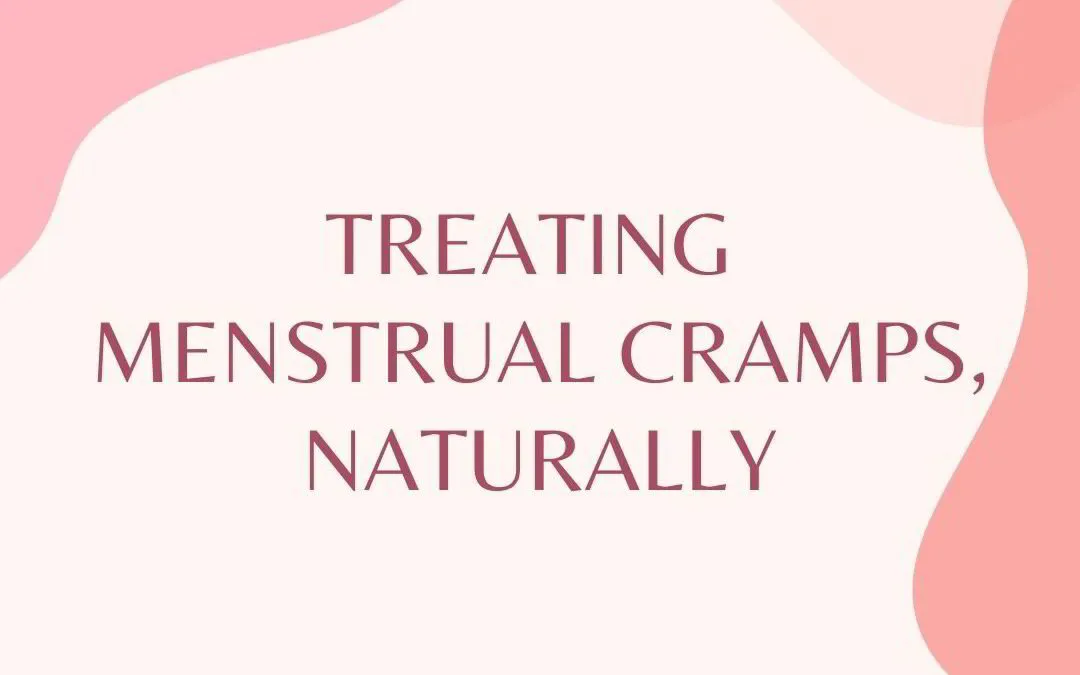 TREATING
MENSTRUAL CRAMPS,
NATURALLY